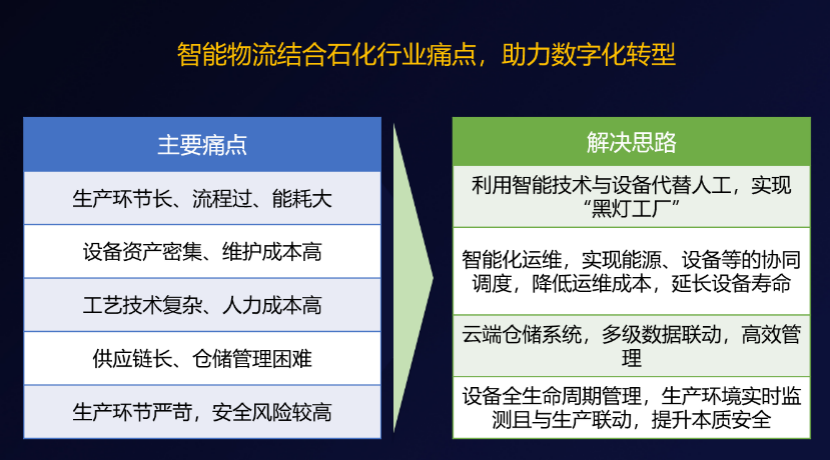 智能物流结合石化行业痛点，助力数字化转型

主要痛点

生产环节长、流程过、能耗大

设备资产密集、维护成本高

工艺技术复杂、人力成本高

供应链长、仓储管理困难

生产环节严苛，安全风险较高

解决思路

利用智能技术与设备代替人工，实现“黑灯工厂”

智能化运维，实现能源、设备等的协同调度，降低运维成本，延长设备寿命

云端仓储系统，多级数据联动，高效管理

设备全生命周期管理，生产环境实时监测且与生产联动，提升本质安全